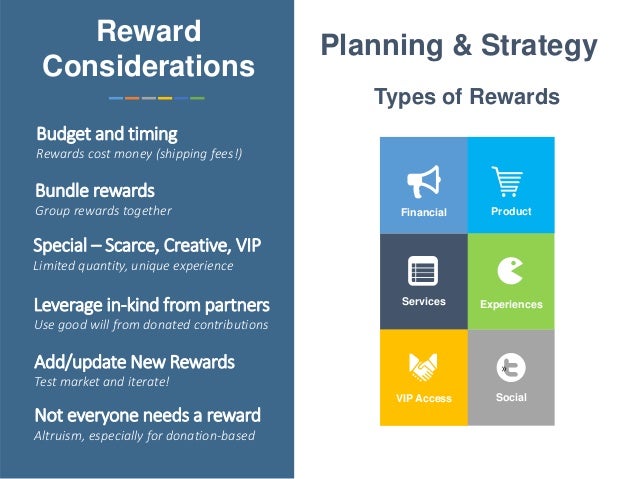 Reward Considerations

Budget and timing
Rewards cost money (shipping fees!)

Bundle rewards
Group rewards together

Special – Scarce, Creative, VIP
Limited quantity, unique experience

Leverage in-kind from partners
Use good will from donated contributions

Add/update New Rewards
Test market and iterate!

Not everyone needs a reward
Altruism, especially for donation-based

Planning & Strategy

Types of Rewards

Financial

Product

Services

Experiences

VIP Access

Social